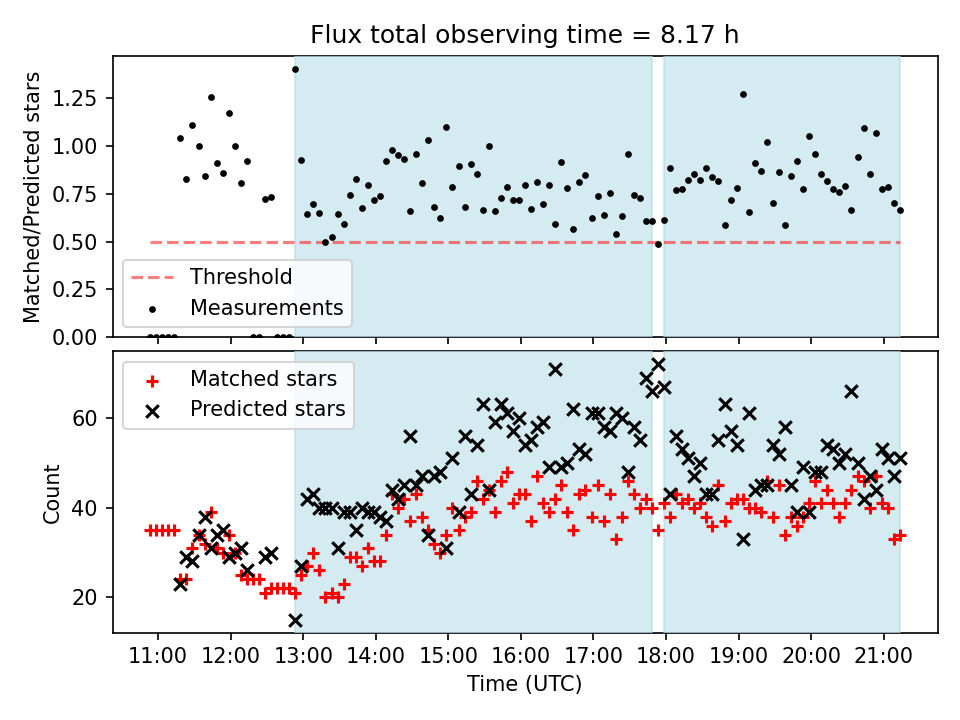 Flux total observing time = 8.17 h

Matched/Predicted stars

1.25
1.00
0.75
0.50
0.25
0.00

Threshold
Measurements

Matched stars
Predicted stars

Count

60
40
20

11:00 12:00 13:00 14:00 15:00 16:00 17:00 18:00 19:00 20:00 21:00

Time (UTC)